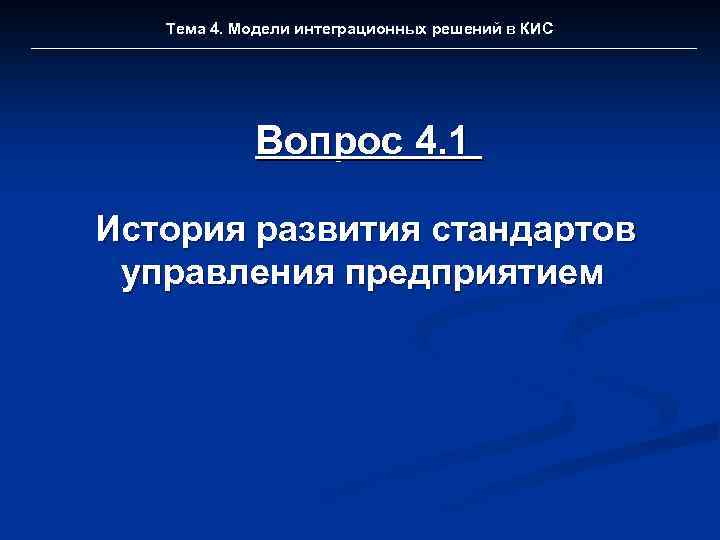 Тема 4. Модели интеграционных решений в КИС

Вопрос 4.1

История развития стандартов управления предприятием